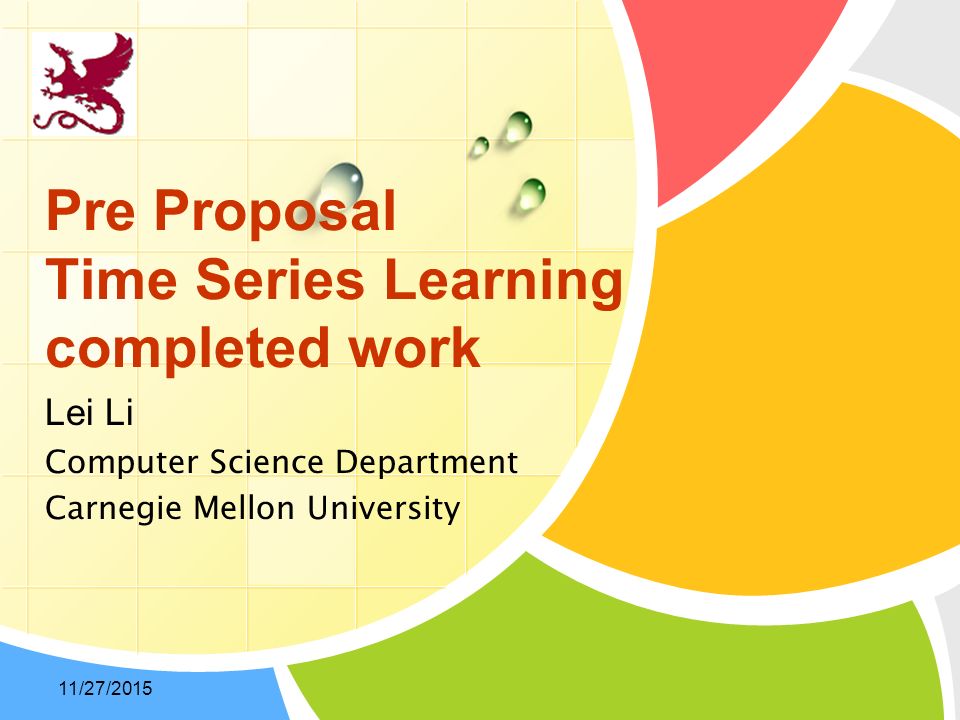 Pre Proposal
Time Series Learning
completed work

Lei Li

Computer Science Department
Carnegie Mellon University

11/27/2015